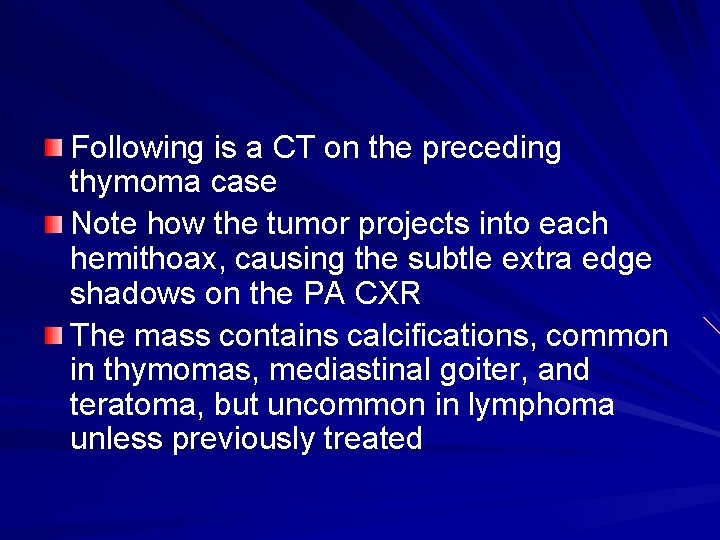 Following is a CT on the preceding thymoma case

Note how the tumor projects into each hemithoax, causing the subtle extra edge shadows on the PA CXR

The mass contains calcifications, common in thymomas, mediastinal goiter, and teratoma, but uncommon in lymphoma unless previously treated